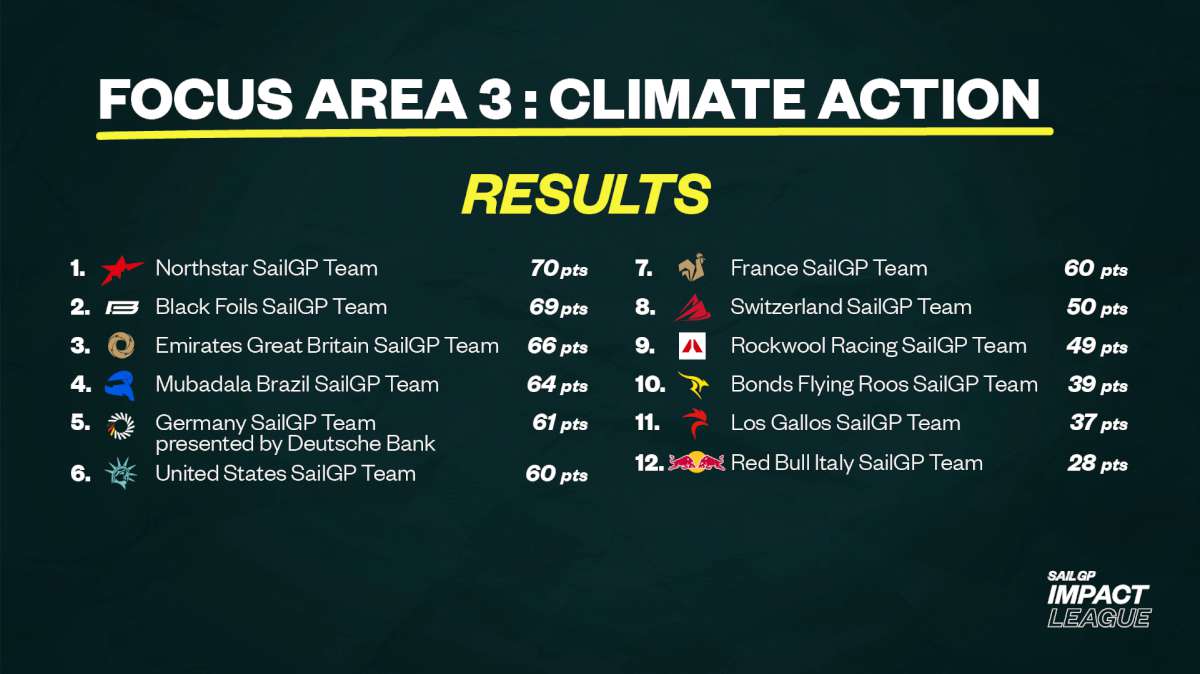 FOCUS AREA 3 : CLIMATE ACTION

RESULTS

1. Northstar SailGP Team 70 pts
2. Black Foils SailGP Team 69 pts
3. Emirates Great Britain SailGP Team 66 pts
4. Mubadala Brazil SailGP Team 64 pts
5. Germany SailGP Team presented by Deutsche Bank 61 pts
6. United States SailGP Team 60 pts

7. France SailGP Team 60 pts
8. Switzerland SailGP Team 50 pts
9. Rockwool Racing SailGP Team 49 pts
10. Bonds Flying Roos SailGP Team 39 pts
11. Los Gallos SailGP Team 37 pts
12. Red Bull Italy SailGP Team 28 pts

SAILGP IMPACT LEAGUE